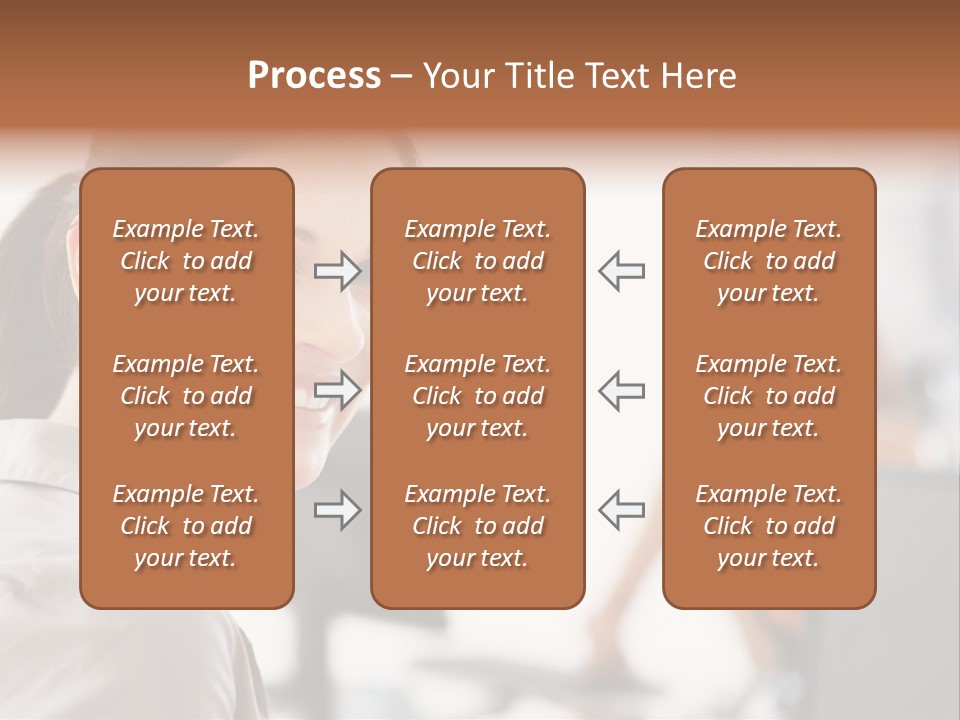 Process – Your Title Text Here

Example Text. Click to add your text.

Example Text. Click to add your text.

Example Text. Click to add your text.

Example Text. Click to add your text.

Example Text. Click to add your text.

Example Text. Click to add your text.

Example Text. Click to add your text.

Example Text. Click to add your text.

Example Text. Click to add your text.